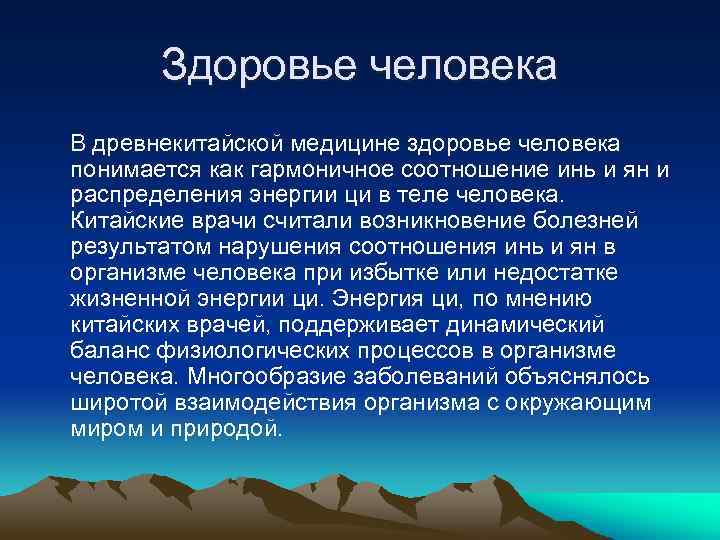 Здоровье человека

В древнекитайской медицине здоровье человека понимается как гармоничное соотношение инь и ян и распределения энергии ци в теле человека. Китайские врачи считали возникновение болезней результатом нарушения соотношения инь и ян в организме человека при избытке или недостатке жизненной энергии ци. Энергия ци, по мнению китайских врачей, поддерживает динамический баланс физиологических процессов в организме человека. Многообразие заболеваний объяснялось широтой взаимодействия организма с окружающим миром и природой.